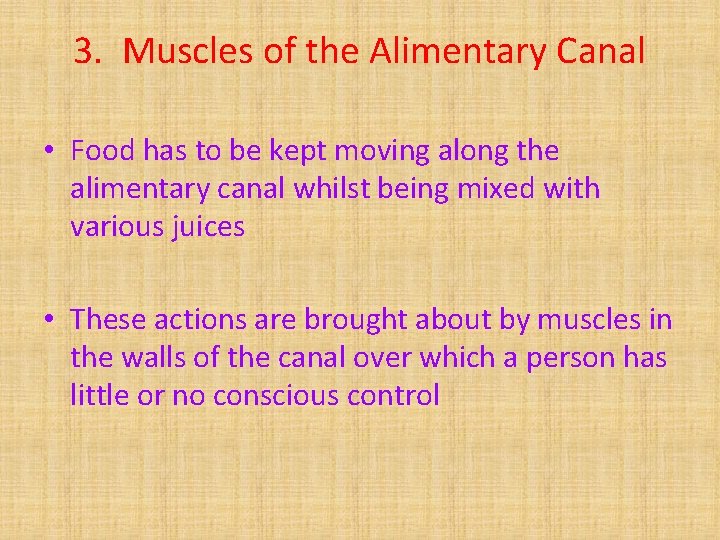 3. Muscles of the Alimentary Canal

• Food has to be kept moving along the alimentary canal whilst being mixed with various juices

• These actions are brought about by muscles in the walls of the canal over which a person has little or no conscious control